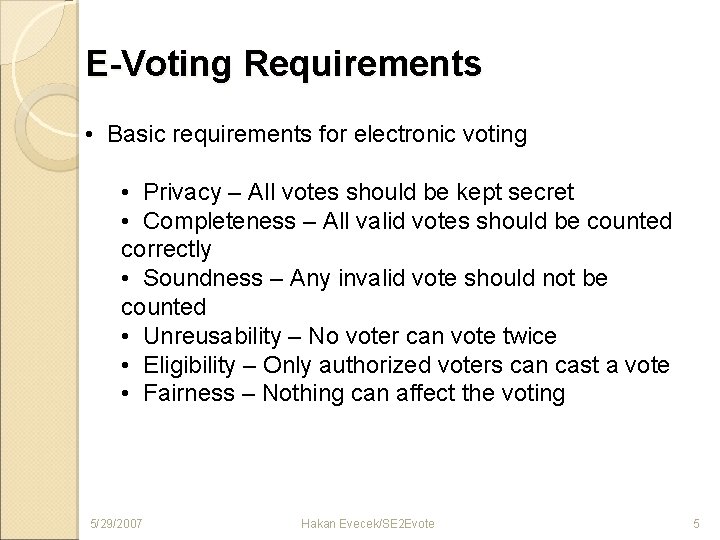 E-Voting Requirements

• Basic requirements for electronic voting

• Privacy – All votes should be kept secret
• Completeness – All valid votes should be counted correctly
• Soundness – Any invalid vote should not be counted
• Unreusability – No voter can vote twice
• Eligibility – Only authorized voters can cast a vote
• Fairness – Nothing can affect the voting

5/29/2007 Hakan Evecek/SE2Evote 5